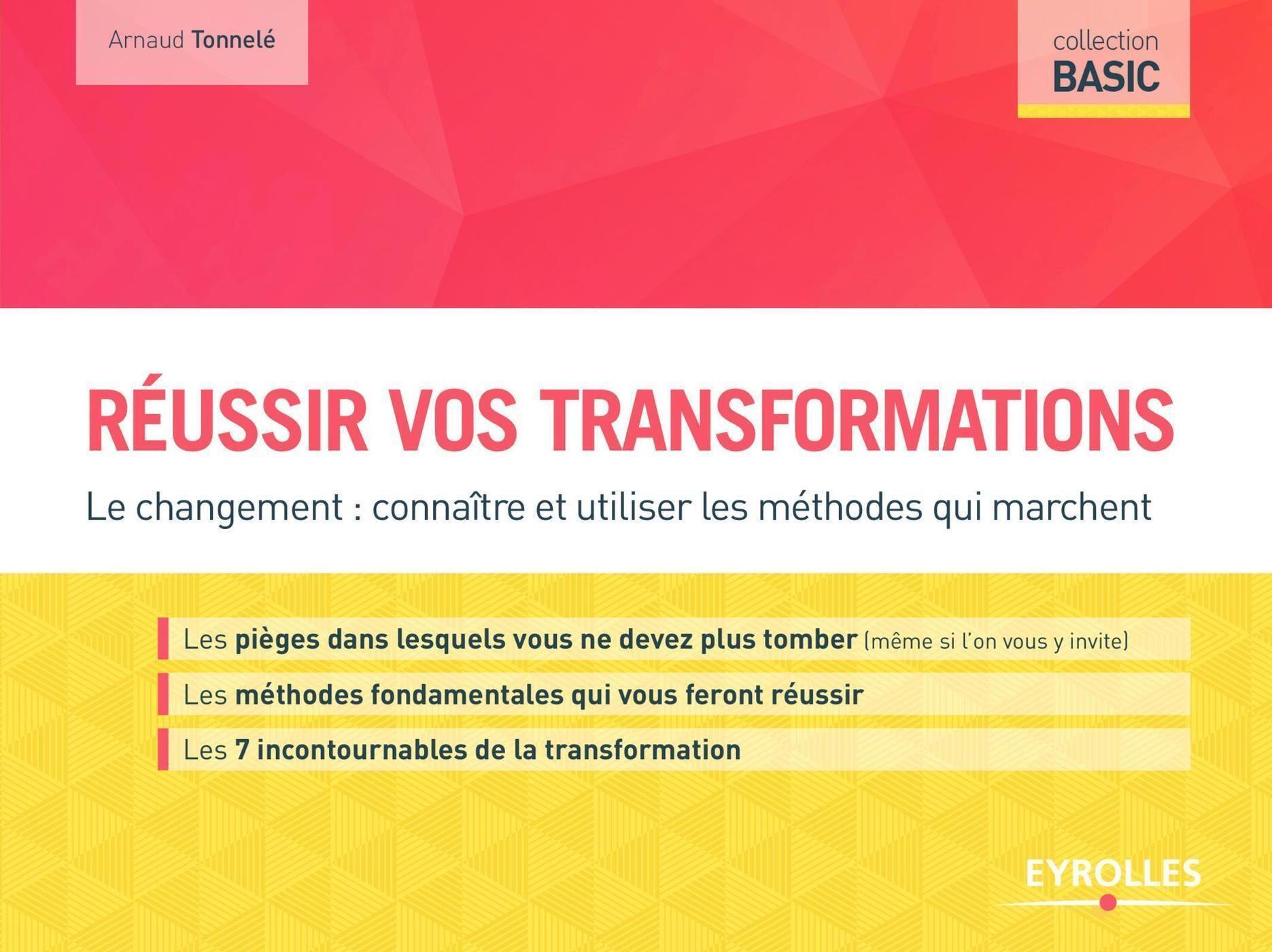 Arnaud Tonnelé

collection
BASIC

RÉUSSIR VOS TRANSFORMATIONS

Le changement : connaître et utiliser les méthodes qui marchent

Les pièges dans lesquels vous ne devez plus tomber (même si l'on vous y invite)

Les méthodes fondamentales qui vous feront réussir

Les 7 incontournables de la transformation

EYROLLES